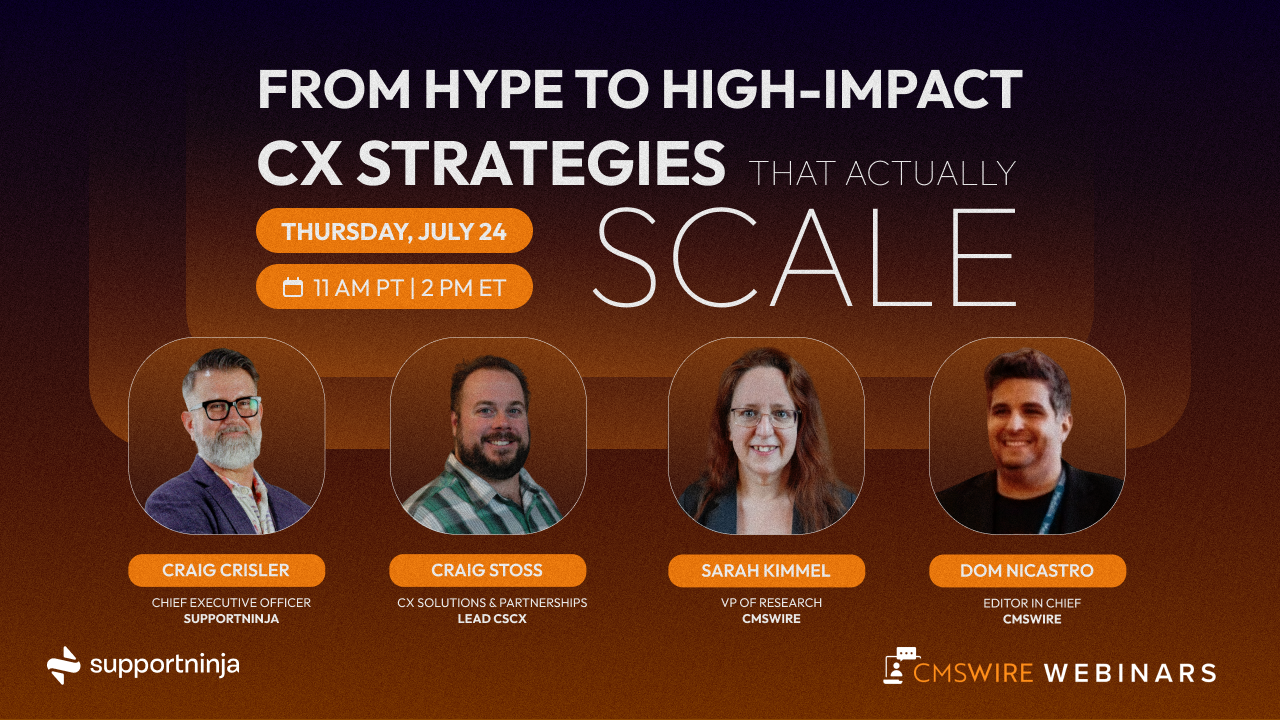 FROM HYPE TO HIGH-IMPACT
CX STRATEGIES THAT ACTUALLY SCALE

THURSDAY, JULY 24

11 AM PT | 2 PM ET

CRAIG CRISLER
CHIEF EXECUTIVE OFFICER
SUPPORTNINJA

CRAIG STOSS
CX SOLUTIONS & PARTNERSHIPS
LEAD CSCX

SARAH KIMMEL
VP OF RESEARCH
CMSWIRE

DOM NICASTRO
EDITOR IN CHIEF
CMSWIRE

supportninja

CMSWIRE WEBINARS